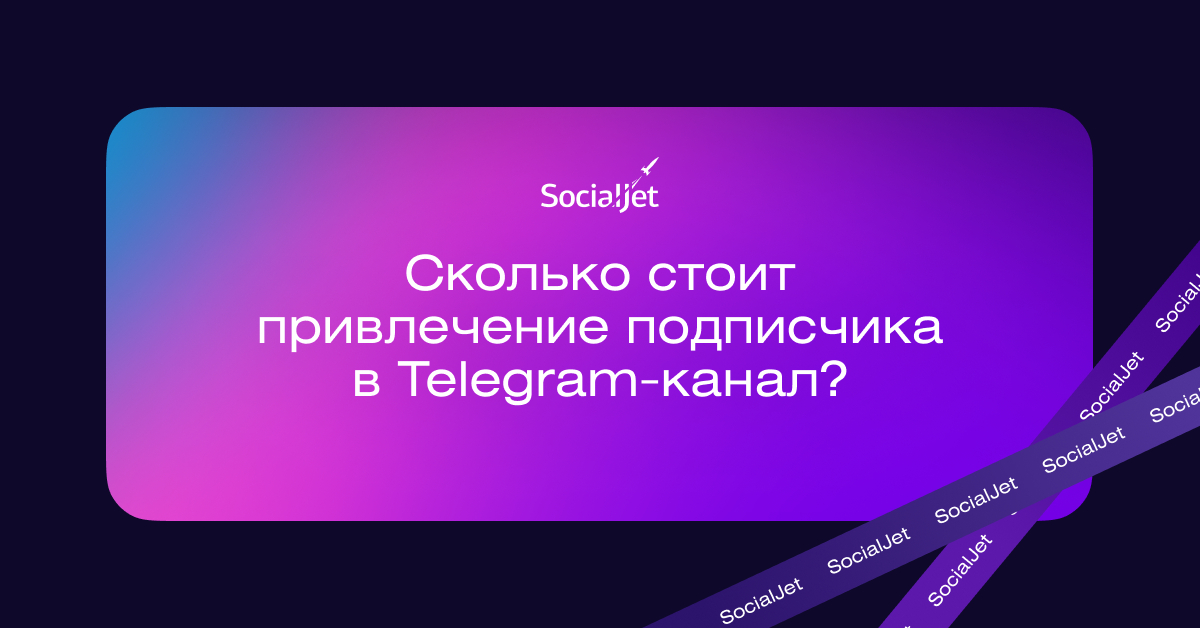 SocialJet

Сколько стоит привлечение подписчика в Telegram-канал?

SocialJet SocialJet SocialJet SocialJet SocialJet SocialJet

SocialJet SocialJet SocialJet SocialJet